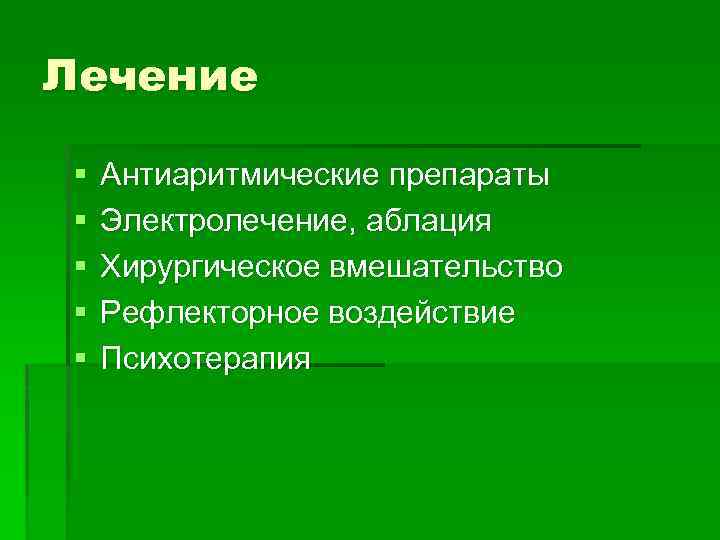 Лечение

▪ Антиаритмические препараты
▪ Электролечение, аблация
▪ Хирургическое вмешательство
▪ Рефлекторное воздействие
▪ Психотерапия